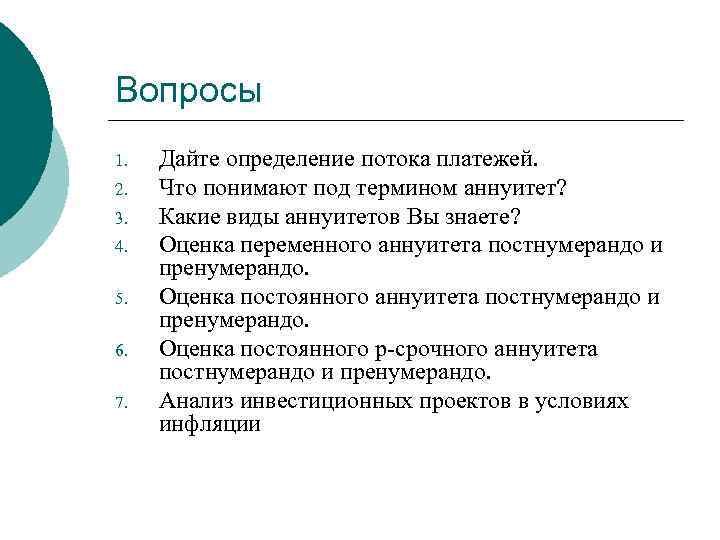 Вопросы

1. Дайте определение потока платежей.
2. Что понимают под термином аннуитет?
3. Какие виды аннуитетов Вы знаете?
4. Оценка переменного аннуитета постнумерандо и пренумерандо.
5. Оценка постоянного аннуитета постнумерандо и пренумерандо.
6. Оценка постоянного р-срочного аннуитета постнумерандо и пренумерандо.
7. Анализ инвестиционных проектов в условиях инфляции